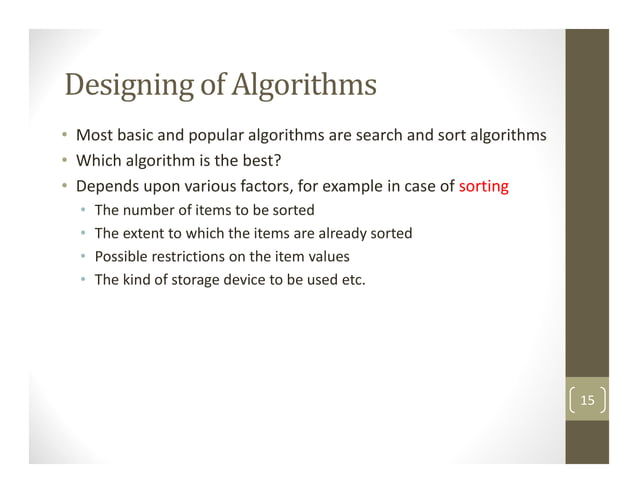 Designing of Algorithms

• Most basic and popular algorithms are search and sort algorithms
• Which algorithm is the best?
• Depends upon various factors, for example in case of sorting
  • The number of items to be sorted
  • The extent to which the items are already sorted
  • Possible restrictions on the item values
  • The kind of storage device to be used etc.

15